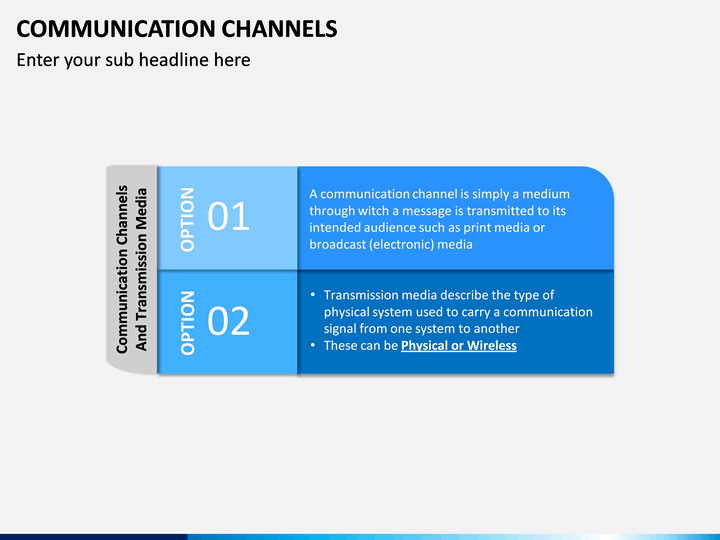 COMMUNICATION CHANNELS
Enter your sub headline here

Communication Channels And Transmission Media

OPTION 01

A communication channel is simply a medium through witch a message is transmitted to its intended audience such as print media or broadcast (electronic) media

OPTION 02

• Transmission media describe the type of physical system used to carry a communication signal from one system to another
• These can be Physical or Wireless